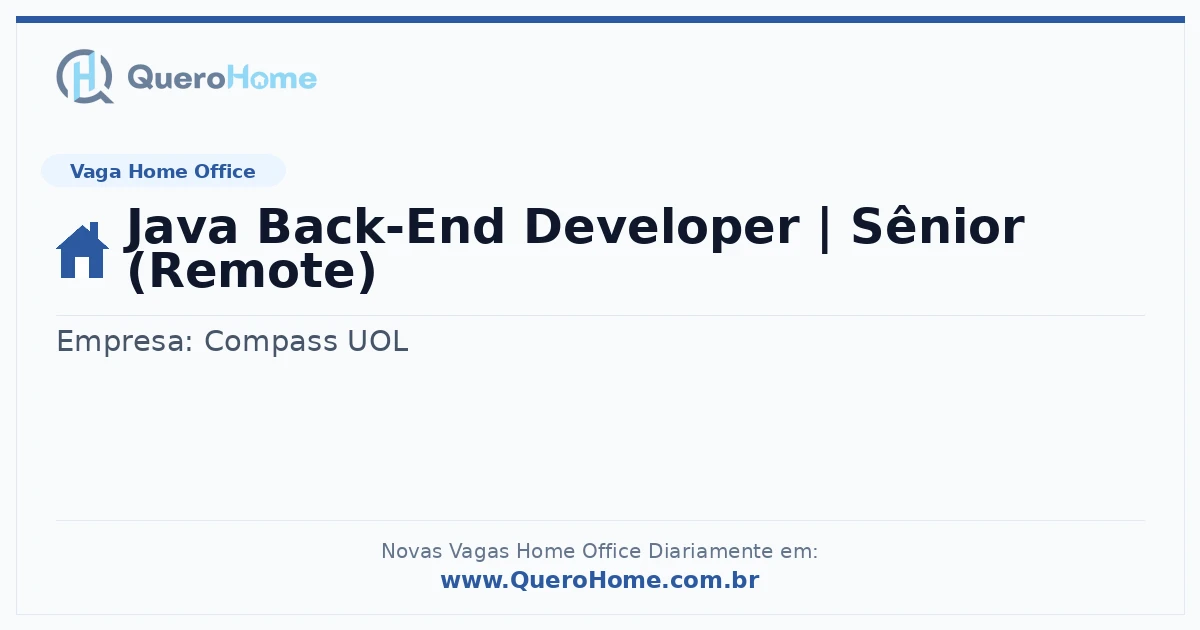 QueroHome

Vaga Home Office

Java Back-End Developer | Sênior (Remote)

Empresa: Compass UOL

Novas Vagas Home Office Diariamente em:
www.QueroHome.com.br